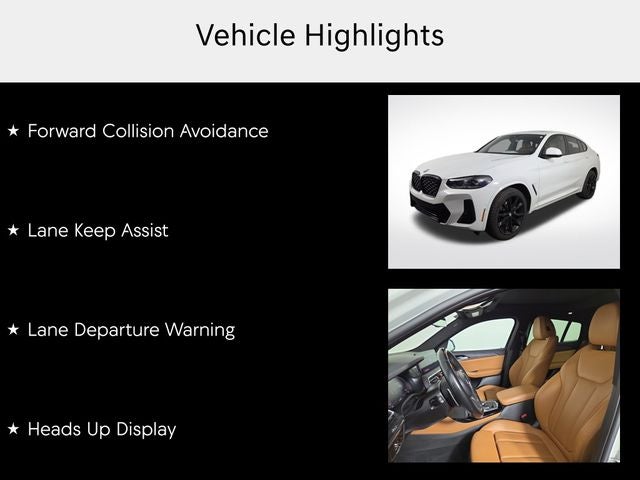 Vehicle Highlights

★ Forward Collision Avoidance

★ Lane Keep Assist

★ Lane Departure Warning

★ Heads Up Display